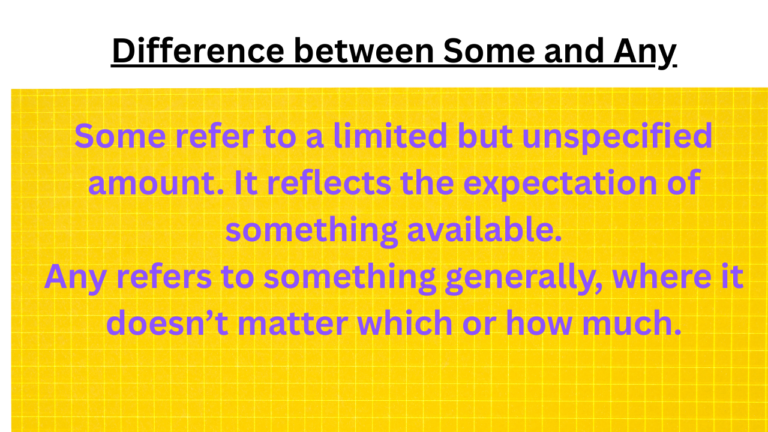 Difference between Some and Any

Some refer to a limited but unspecified amount. It reflects the expectation of something available.
Any refers to something generally, where it doesn’t matter which or how much.